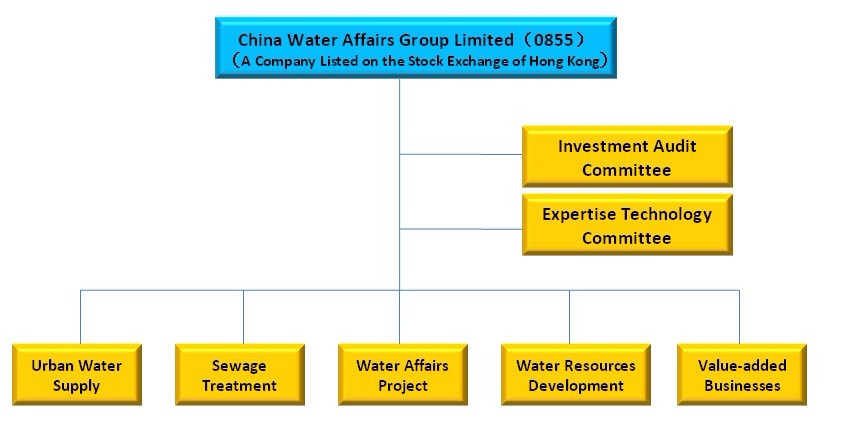 China Water Affairs Group Limited（0855）
（A Company Listed on the Stock Exchange of Hong Kong）

Investment Audit Committee

Expertise Technology Committee

Urban Water Supply

Sewage Treatment

Water Affairs Project

Water Resources Development

Value-added Businesses